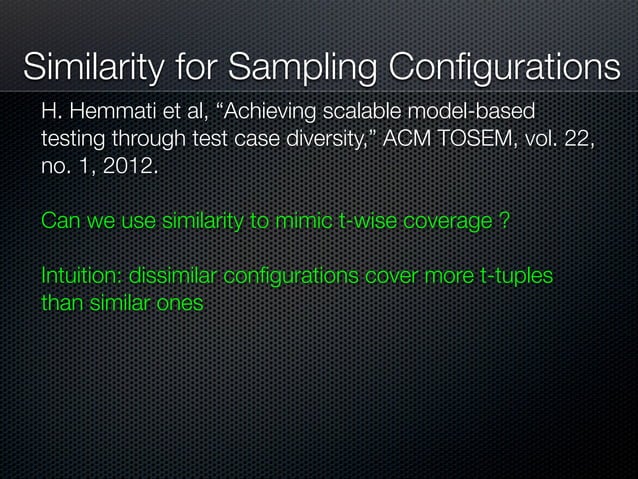 Similarity for Sampling Configurations

H. Hemmati et al, “Achieving scalable model-based testing through test case diversity,” ACM TOSEM, vol. 22, no. 1, 2012.

Can we use similarity to mimic t-wise coverage ?

Intuition: dissimilar configurations cover more t-tuples than similar ones